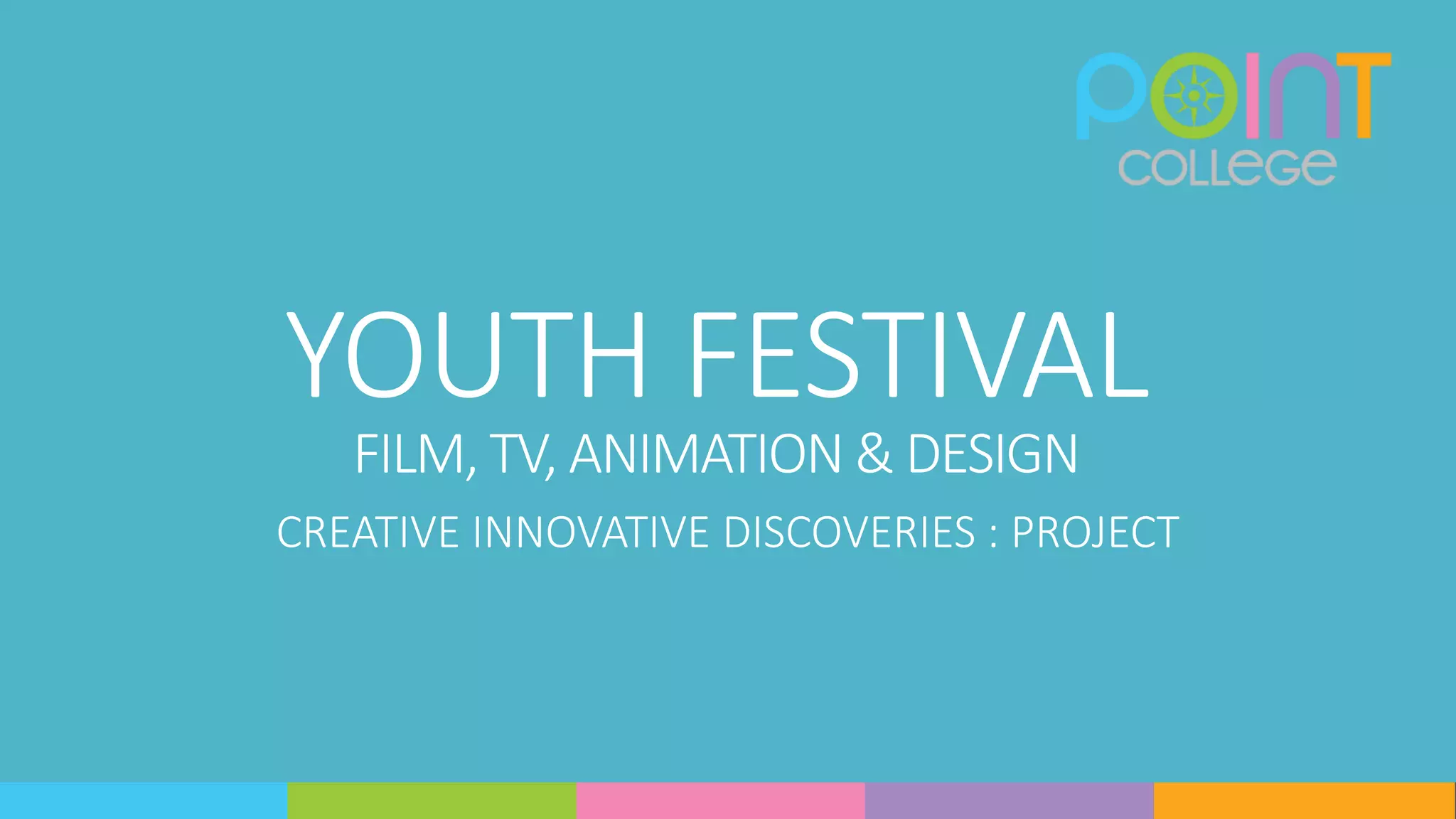 POINT
COLLEGE

YOUTH FESTIVAL

FILM, TV, ANIMATION & DESIGN

CREATIVE INNOVATIVE DISCOVERIES : PROJECT